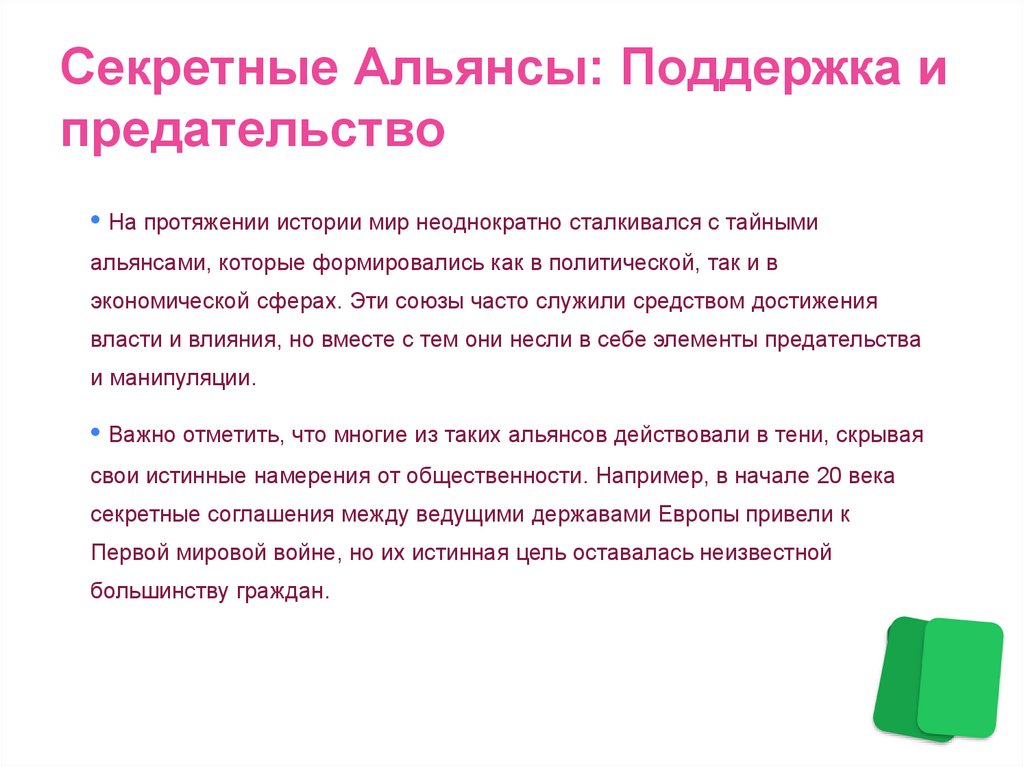 Секретные Альянсы: Поддержка и предательство

• На протяжении истории мир неоднократно сталкивался с тайными альянсами, которые формировались как в политической, так и в экономической сферах. Эти союзы часто служили средством достижения власти и влияния, но вместе с тем они несли в себе элементы предательства и манипуляции.

• Важно отметить, что многие из таких альянсов действовали в тени, скрывая свои истинные намерения от общественности. Например, в начале 20 века секретные соглашения между ведущими державами Европы привели к Первой мировой войне, но их истинная цель оставалась неизвестной большинству граждан.